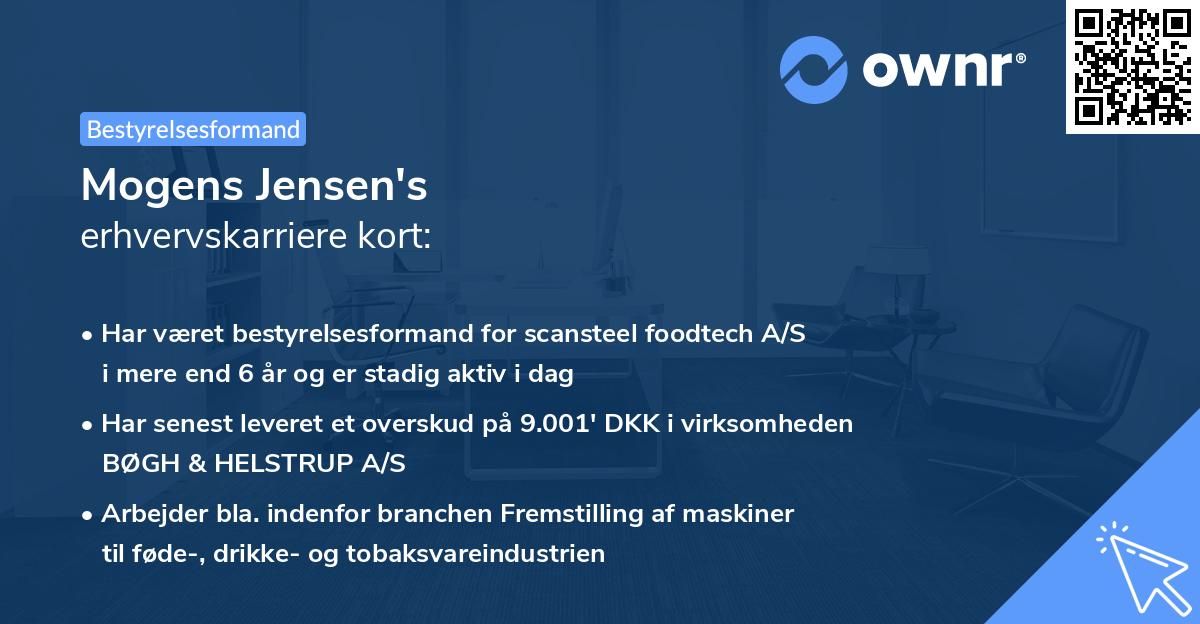 ownr®

Bestyrelsesformand

Mogens Jensen's
erhvervskarriere kort:

• Har været bestyrelsesformand for scansteel foodtech A/S i mere end 6 år og er stadig aktiv i dag
• Har senest leveret et overskud på 9.001' DKK i virksomheden BØGH & HELSTRUP A/S
• Arbejder bla. indenfor branchen Fremstilling af maskiner til føde-, drikke- og tobaksvareindustrien